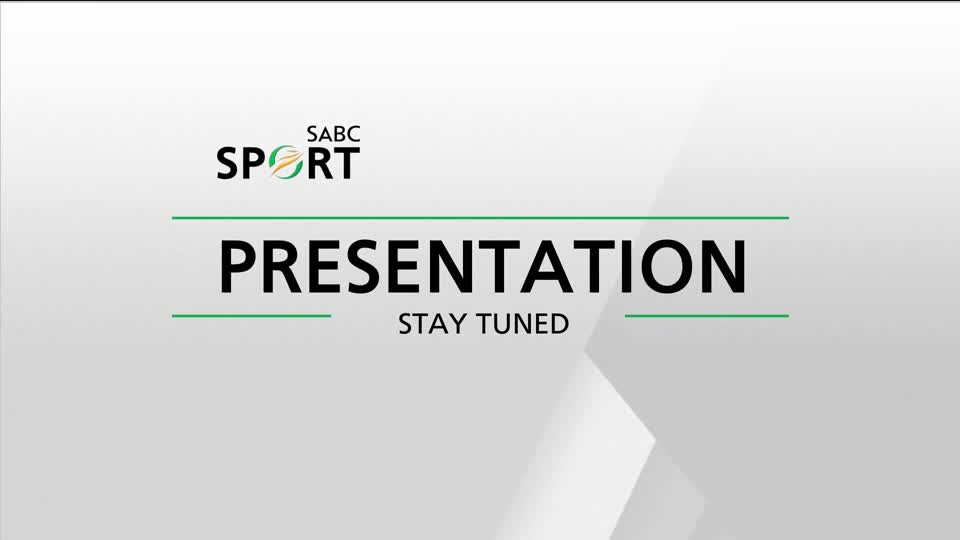 SABC
SPORT

PRESENTATION

STAY TUNED